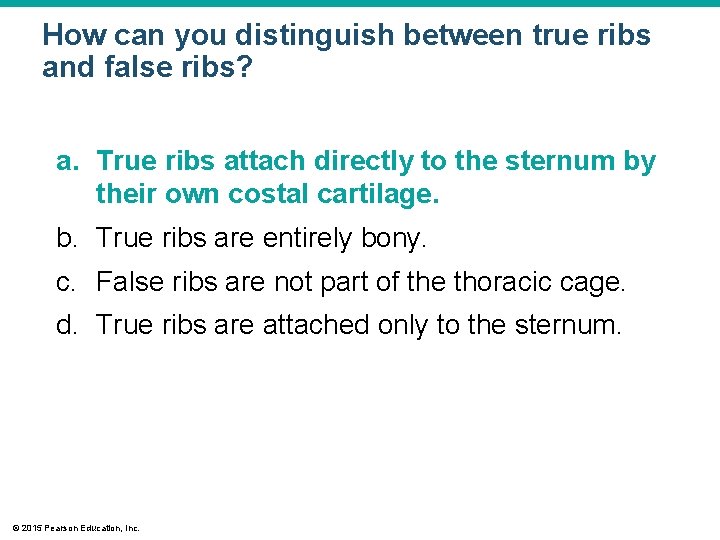 How can you distinguish between true ribs and false ribs?

a. True ribs attach directly to the sternum by their own costal cartilage.

b. True ribs are entirely bony.

c. False ribs are not part of the thoracic cage.

d. True ribs are attached only to the sternum.

© 2015 Pearson Education, Inc.